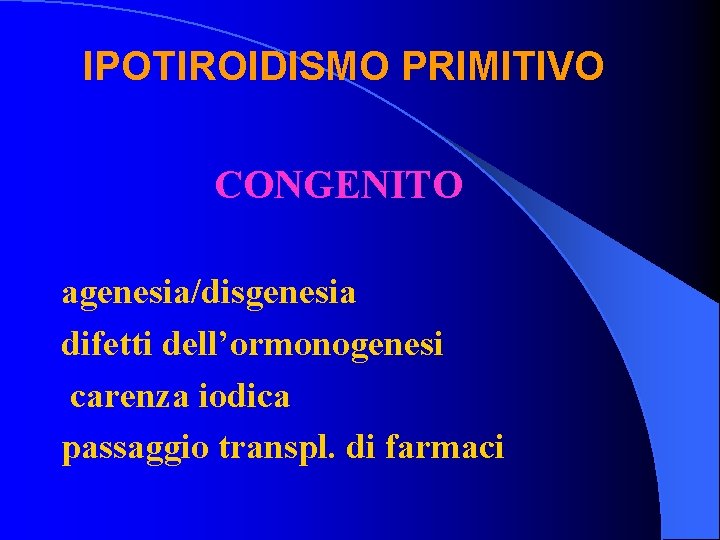 IPOTIROIDISMO PRIMITIVO

CONGENITO

agenesia/disgenesia
difetti dell’ormonogenesi
carenza iodica
passaggio transpl. di farmaci